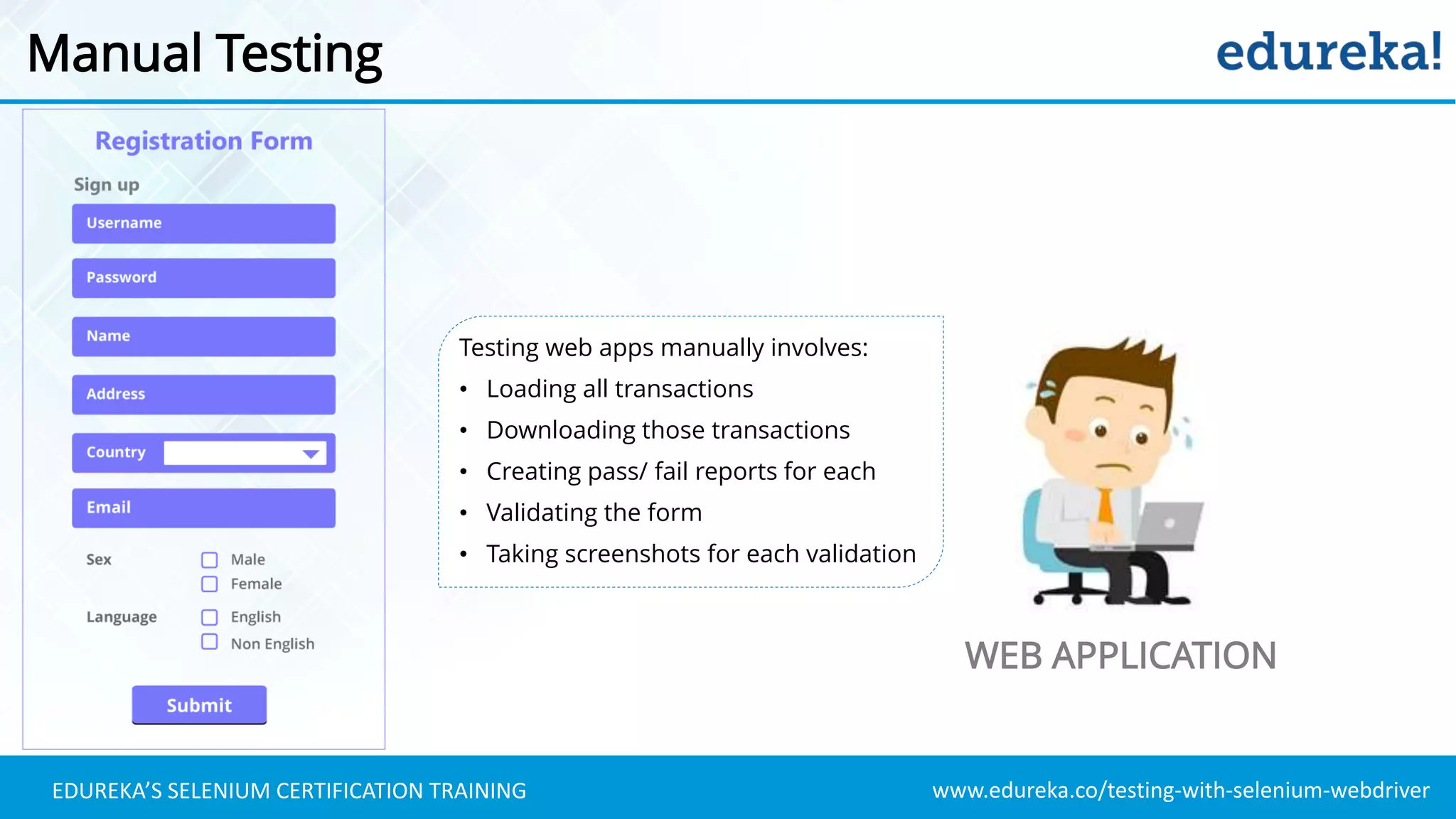 Manual Testing

edureka!

Registration Form

Sign up

Username

Password

Name

Address

Country

Email

Sex
Male
Female

Language
English
Non English

Submit

Testing web apps manually involves:
• Loading all transactions
• Downloading those transactions
• Creating pass/ fail reports for each
• Validating the form
• Taking screenshots for each validation

WEB APPLICATION

EDUREKA'S SELENIUM CERTIFICATION TRAINING

www.edureka.co/testing-with-selenium-webdriver